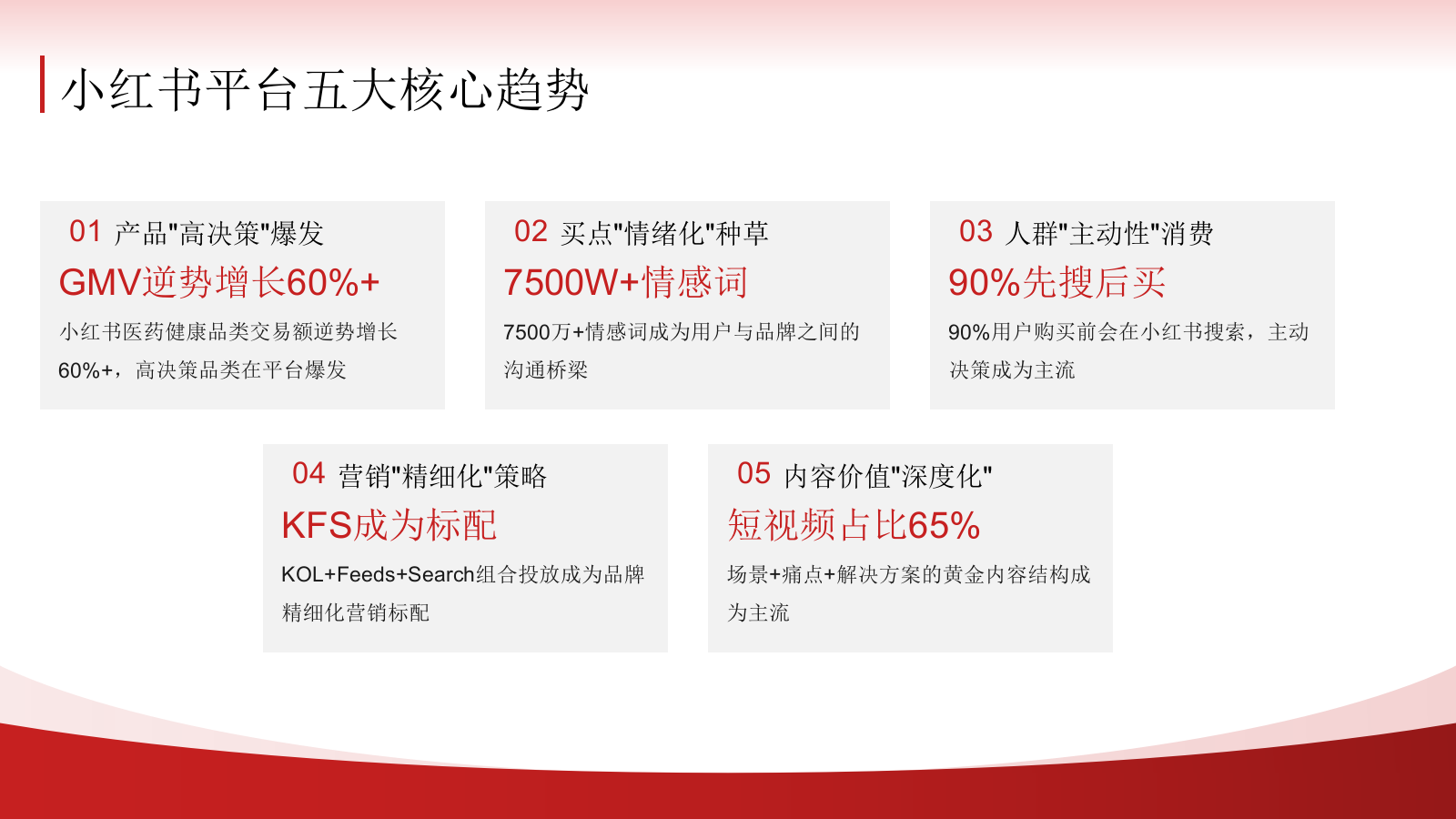 小红书平台五大核心趋势

01 产品"高决策"爆发

GMV逆势增长60%+

小红书医药健康品类交易额逆势增长60%+，高决策品类在平台爆发

02 买点"情绪化"种草

7500W+情感词

7500万+情感词成为用户与品牌之间的沟通桥梁

03 人群"主动性"消费

90%先搜后买

90%用户购买前会在小红书搜索，主动决策成为主流

04 营销"精细化"策略

KFS成为标配

KOL+Feeds+Search组合投放成为品牌精细化营销标配

05 内容价值"深度化"

短视频占比65%

场景+痛点+解决方案的黄金内容结构成为主流